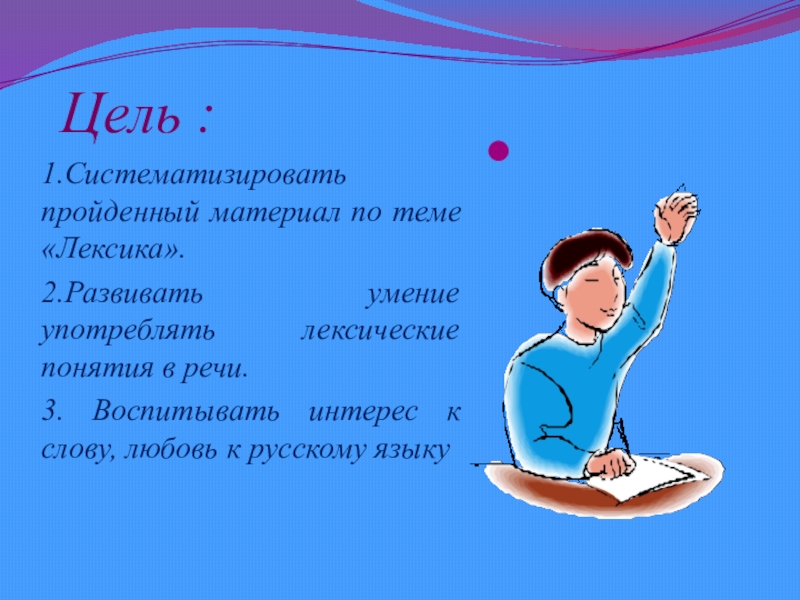 Цель :

1.Систематизировать пройденный материал по теме «Лексика».

2.Развивать умение употреблять лексические понятия в речи.

3. Воспитывать интерес к слову, любовь к русскому языку